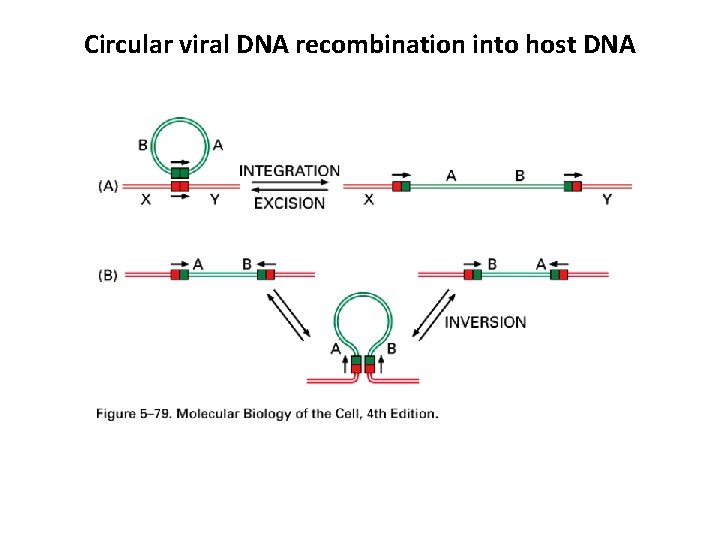 Circular viral DNA recombination into host DNA

B
A
(A)
X
Y
INTEGRATION
EXCISION
X
A
B
Y

(B)
A
B
B
A
INVERSION
A
B

Figure 5–79. Molecular Biology of the Cell, 4th Edition.